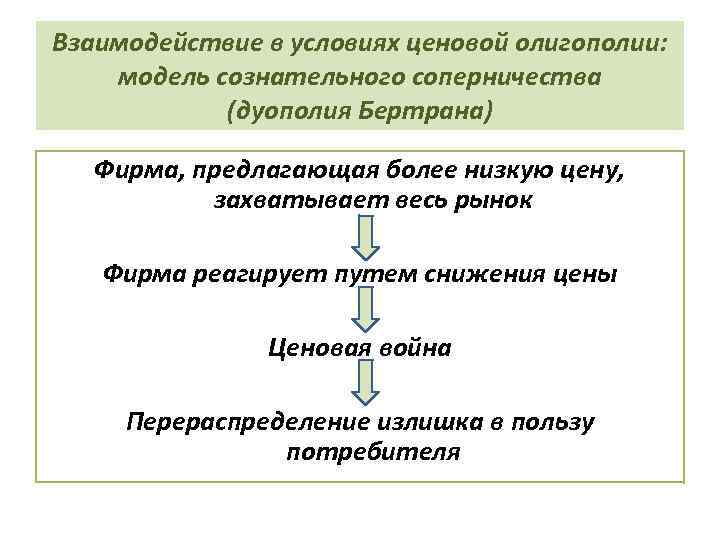 Взаимодействие в условиях ценовой олигополии: модель сознательного соперничества (дуополия Бертрана)

Фирма, предлагающая более низкую цену, захватывает весь рынок

Фирма реагирует путем снижения цены

Ценовая война

Перераспределение излишка в пользу потребителя